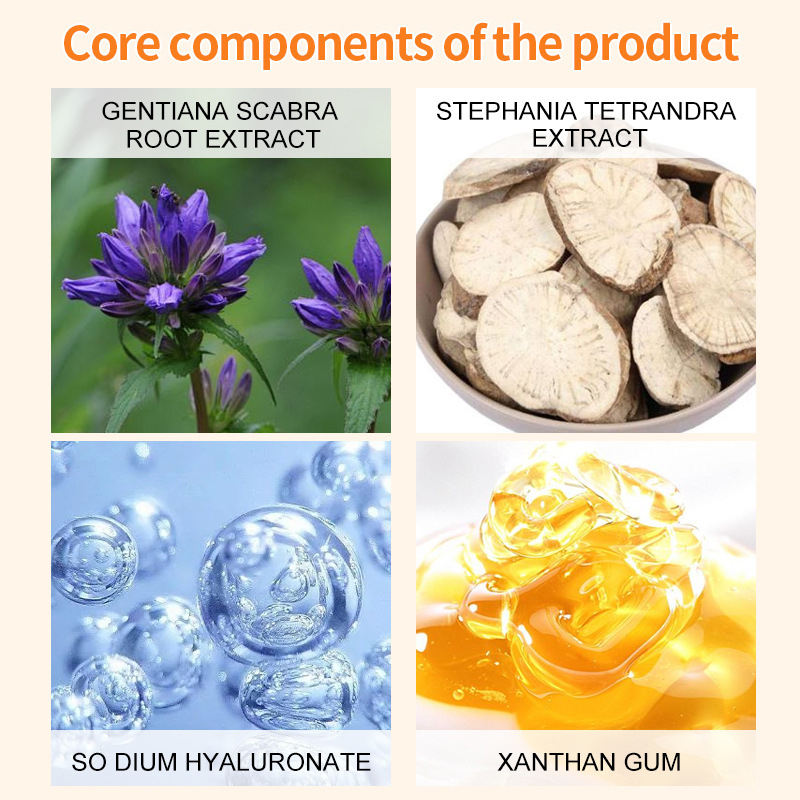 Core components of the product

GENTIANA SCABRA ROOT EXTRACT

STEPHANIA TETRANDRA EXTRACT

SO DIUM HYALURONATE

XANTHAN GUM